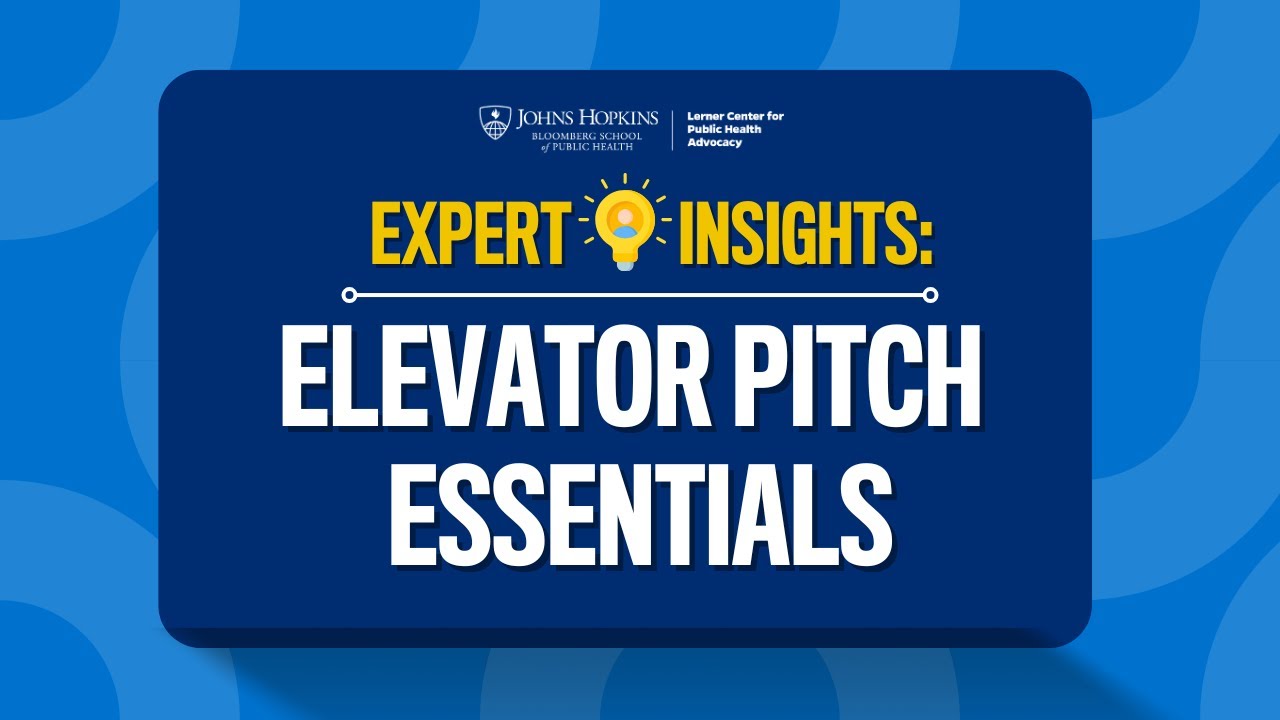 JOHNS HOPKINS
BLOOMBERG SCHOOL of PUBLIC HEALTH

Lerner Center for Public Health Advocacy

EXPERT INSIGHTS:

ELEVATOR PITCH ESSENTIALS